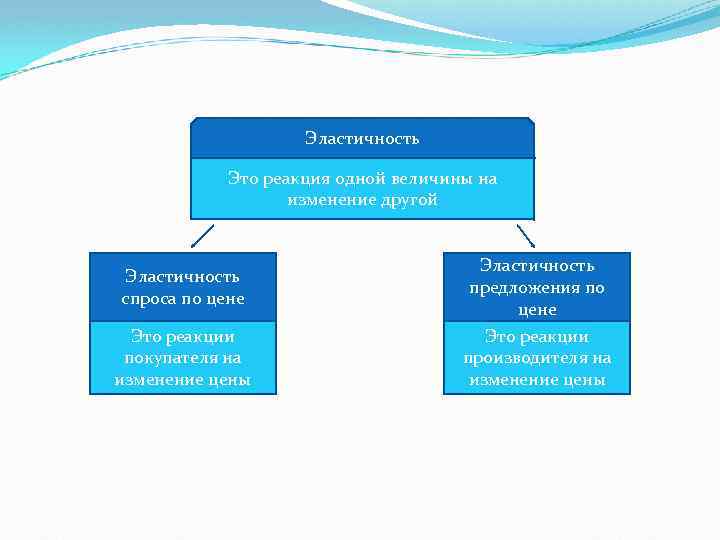 Эластичность

Это реакция одной величины на изменение другой

Эластичность спроса по цене

Это реакции покупателя на изменение цены

Эластичность предложения по цене

Это реакции производителя на изменение цены